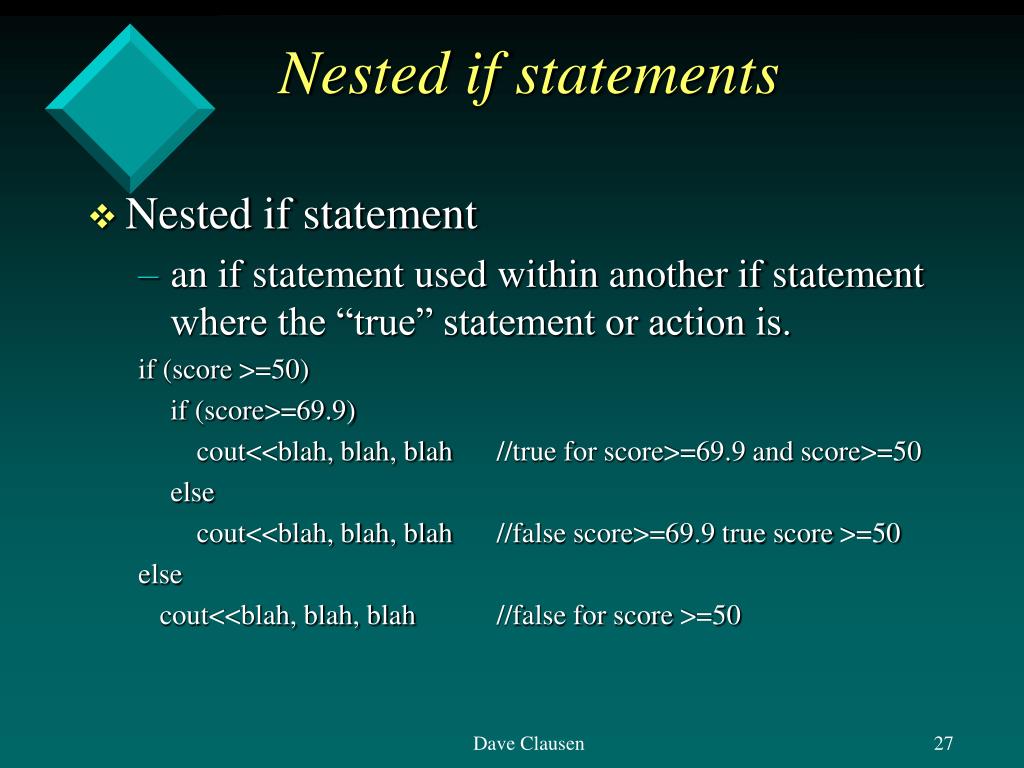 Nested if statements

❖ Nested if statement

– an if statement used within another if statement where the “true” statement or action is.

if (score >=50)
    if (score>=69.9)
        cout<<blah, blah, blah    //true for score>=69.9 and score>=50
    else
        cout<<blah, blah, blah    //false score>=69.9 true score >=50
else
    cout<<blah, blah, blah    //false for score >=50

Dave Clausen

27